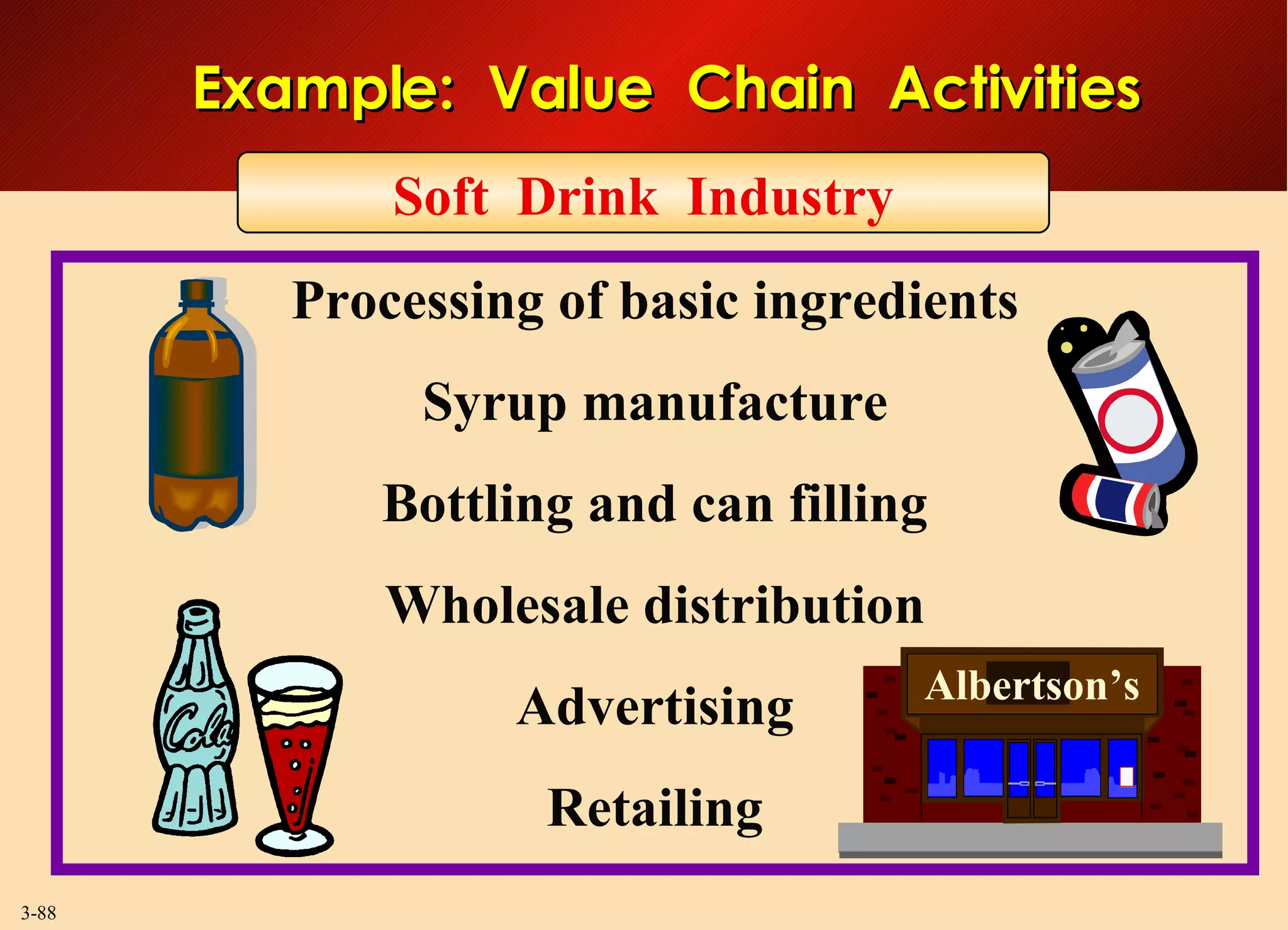 Example: Value Chain Activities

Soft Drink Industry

Processing of basic ingredients

Syrup manufacture

Bottling and can filling

Wholesale distribution

Advertising

Retailing

Cola

Albertson's

3-88